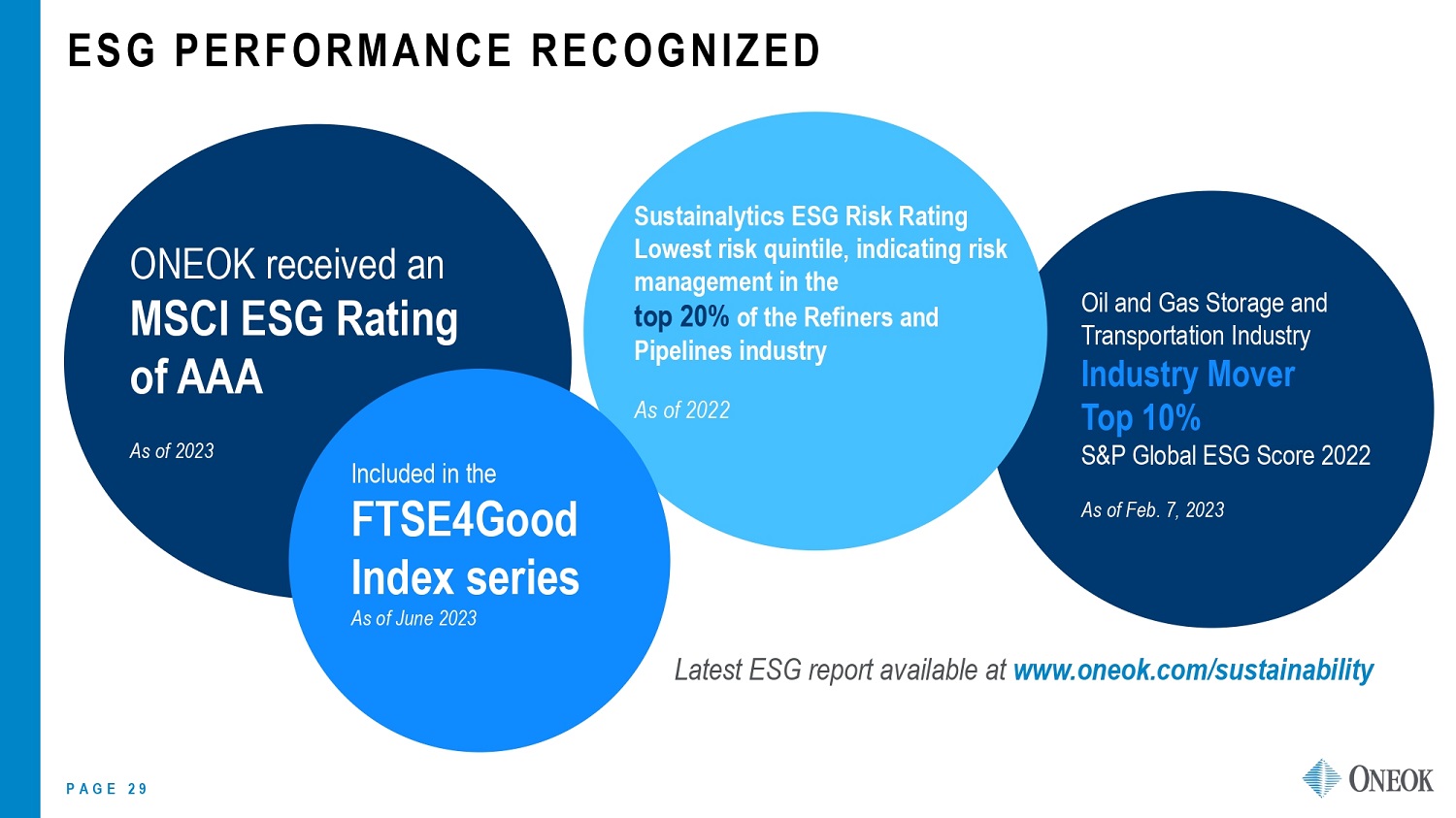 ESG PERFORMANCE RECOGNIZED

ONEOK received an MSCI ESG Rating of AAA

As of 2023

Included in the FTSE4Good Index series

As of June 2023

Sustainalytics ESG Risk Rating Lowest risk quintile, indicating risk management in the top 20% of the Refiners and Pipelines industry

As of 2022

Oil and Gas Storage and Transportation Industry

Industry Mover Top 10%

S&P Global ESG Score 2022

As of Feb. 7, 2023

Latest ESG report available at www.oneok.com/sustainability

PAGE 29

ONEOK